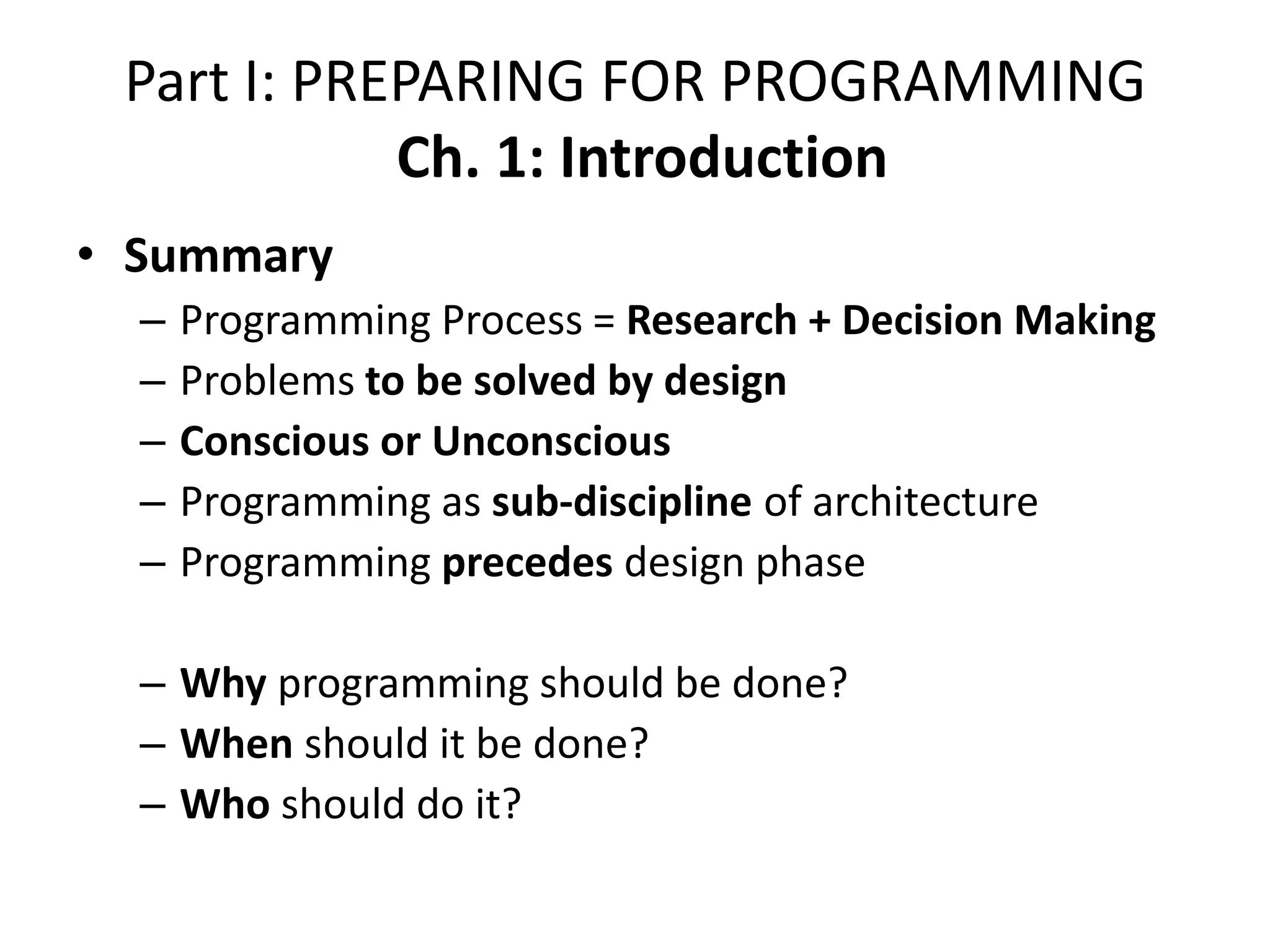 Part I: PREPARING FOR PROGRAMMING
Ch. 1: Introduction

• Summary
– Programming Process = Research + Decision Making
– Problems to be solved by design
– Conscious or Unconscious
– Programming as sub-discipline of architecture
– Programming precedes design phase

– Why programming should be done?
– When should it be done?
– Who should do it?